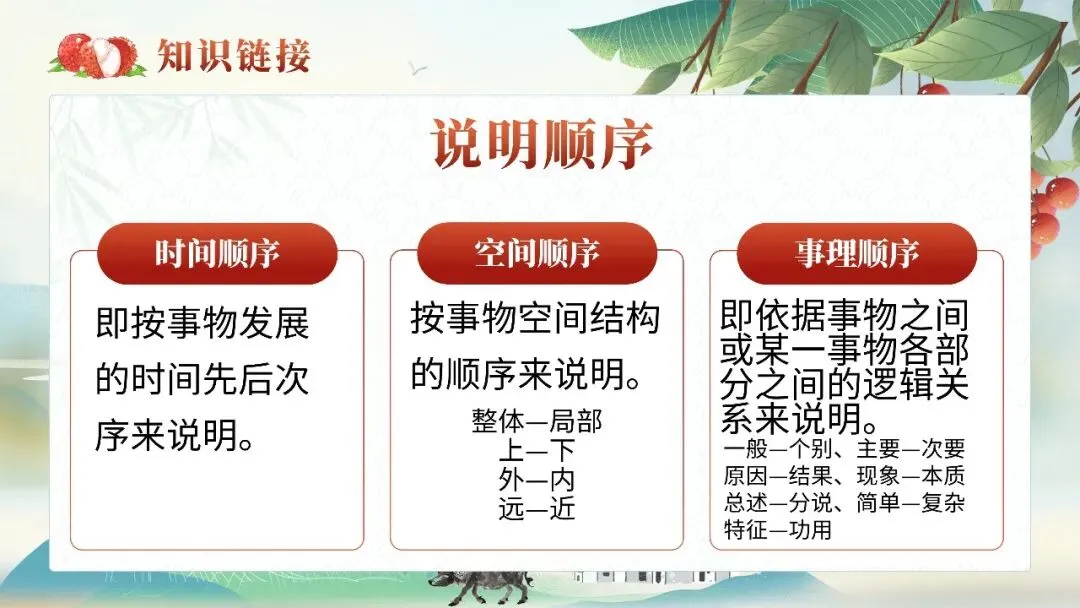 知识链接

说明顺序

时间顺序

即按事物发展的时间先后次序来说明。

空间顺序

按事物空间结构的顺序来说明。

整体—局部
上—下
外—内
远—近

事理顺序

即依据事物之间或某一事物各部分之间的逻辑关系来说明。

一般—个别、主要—次要
原因—结果、现象—本质
总述—分说、简单—复杂
特征—功用